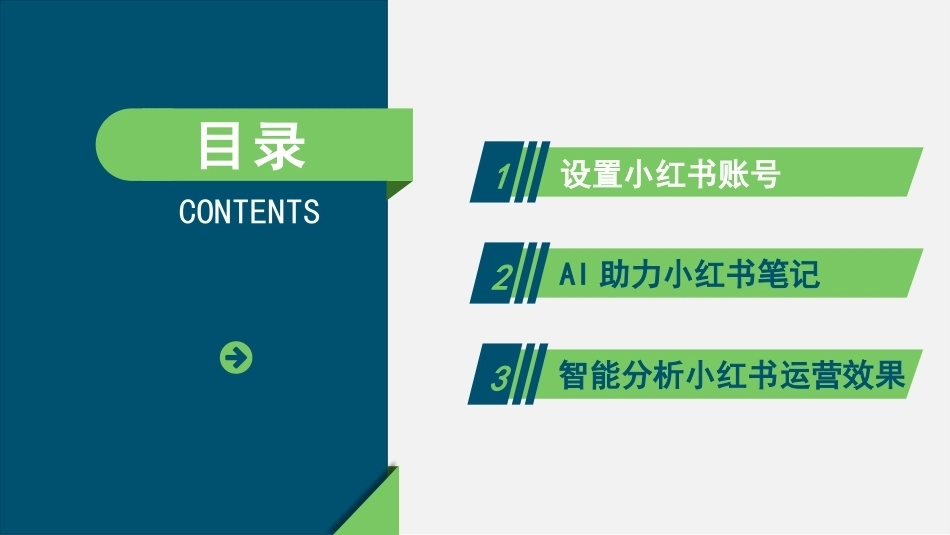 目录
CONTENTS

1 设置小红书账号

2 AI 助力小红书笔记

3 智能分析小红书运营效果